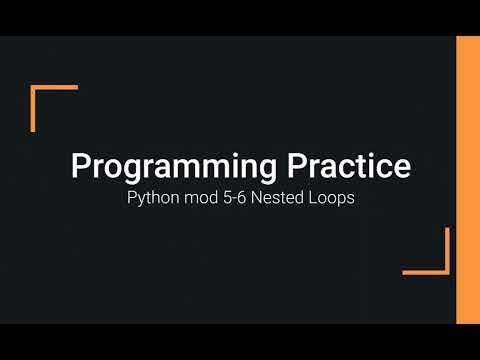 Programming Practice
Python mod 5-6 Nested Loops